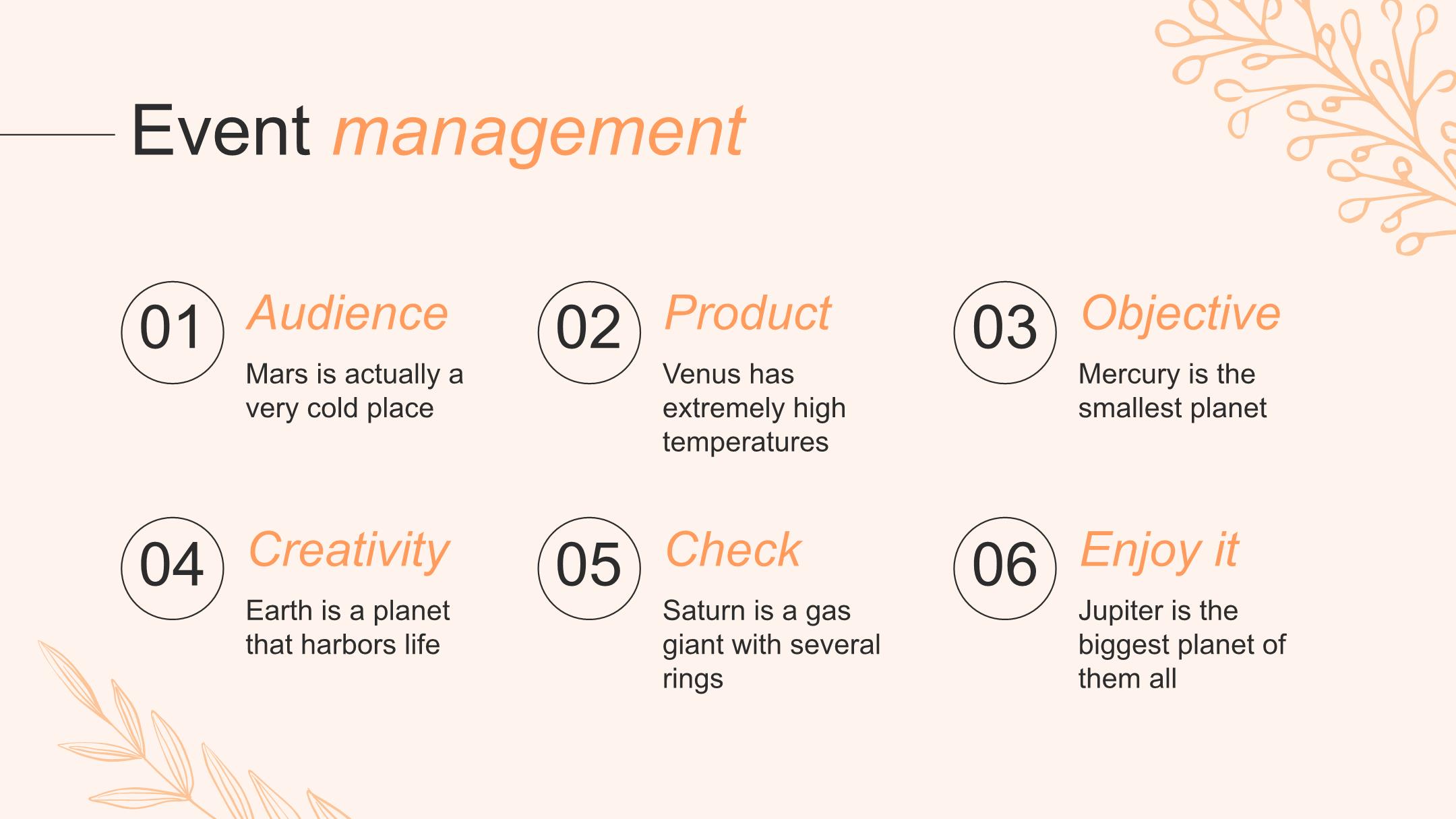 Event management

01
Audience
Mars is actually a very cold place

02
Product
Venus has extremely high temperatures

03
Objective
Mercury is the smallest planet

04
Creativity
Earth is a planet that harbors life

05
Check
Saturn is a gas giant with several rings

06
Enjoy it
Jupiter is the biggest planet of them all